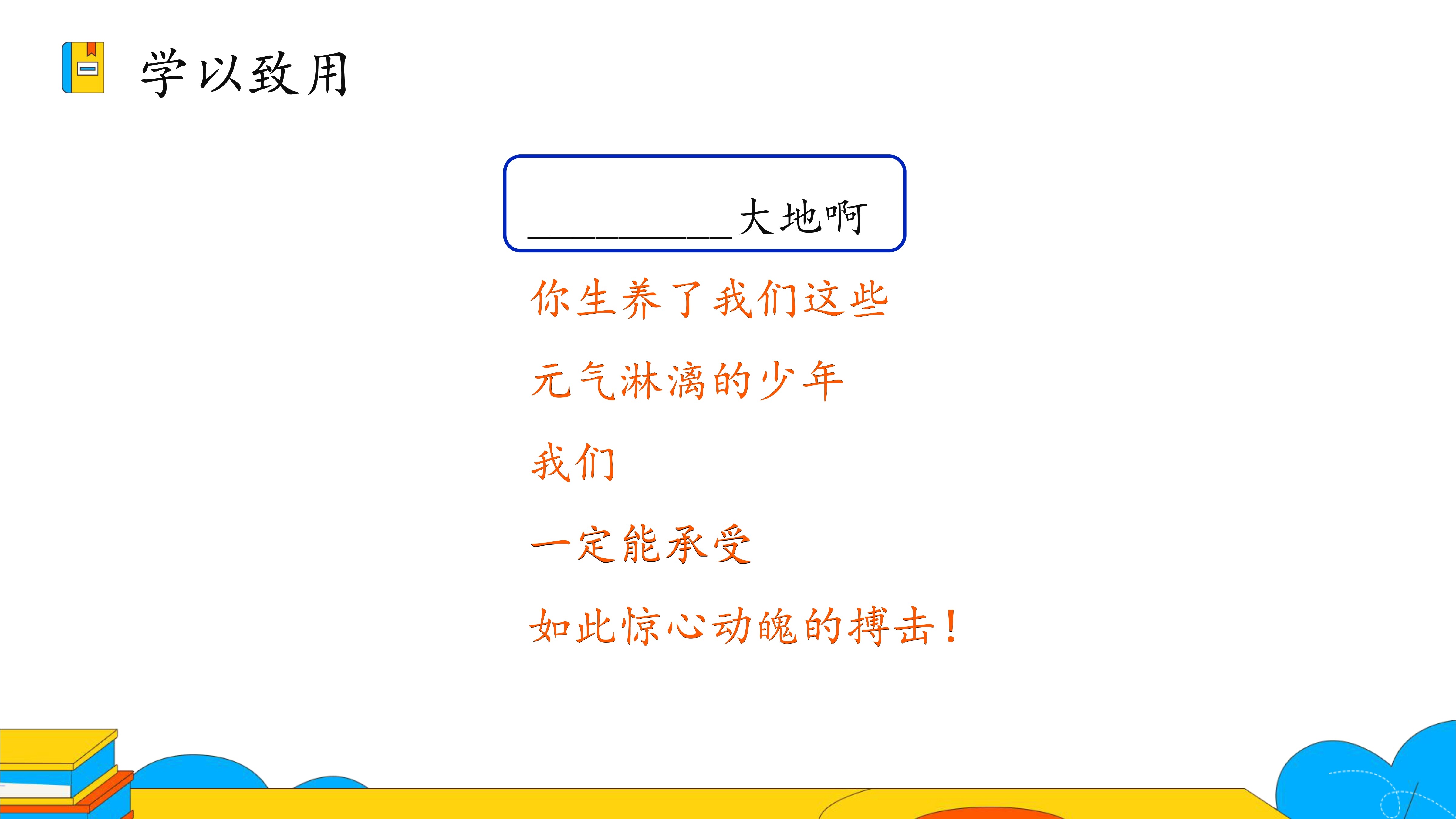 学以致用

__________大地啊

你生养了我们这些

元气淋漓的少年

我们

一定能承受

如此惊心动魄的搏击！